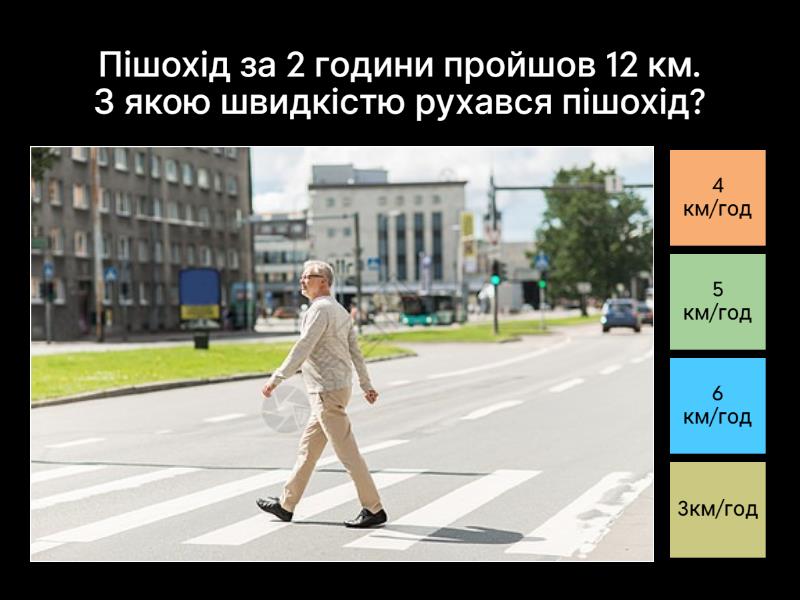 Пішохід за 2 години пройшов 12 км.
З якою швидкістю рухався пішохід?

4 км/год

5 км/год

6 км/год

3км/год